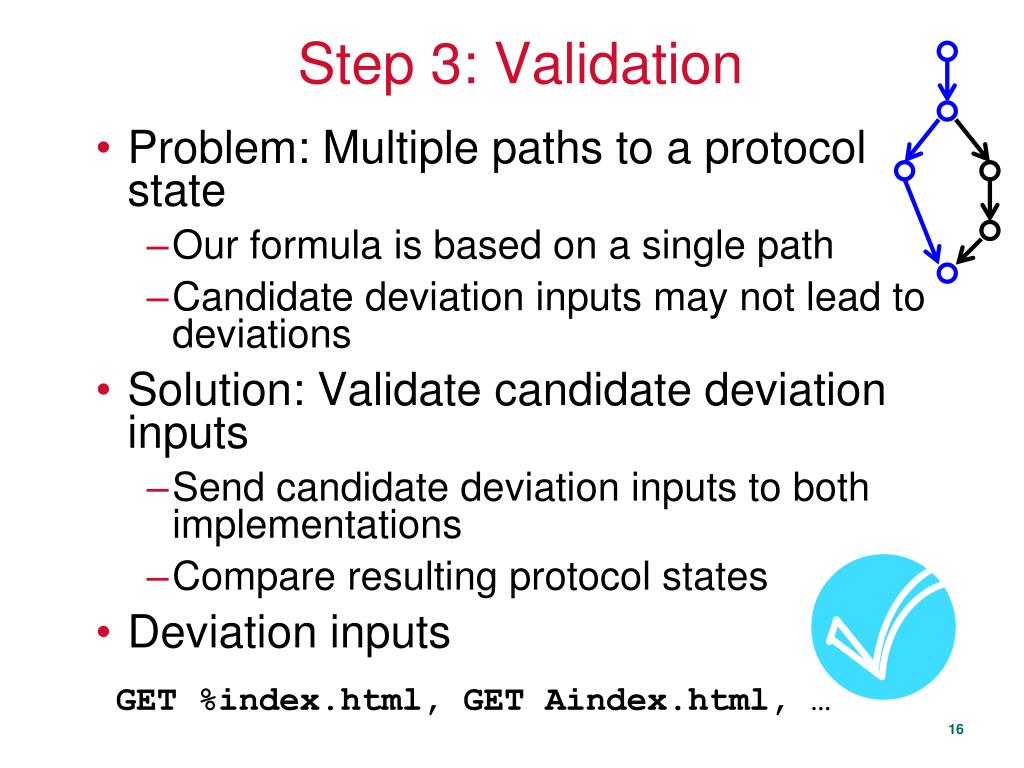 Step 3: Validation

• Problem: Multiple paths to a protocol state
 – Our formula is based on a single path
 – Candidate deviation inputs may not lead to deviations
• Solution: Validate candidate deviation inputs
 – Send candidate deviation inputs to both implementations
 – Compare resulting protocol states
• Deviation inputs

GET %index.html, GET Aindex.html, …

16